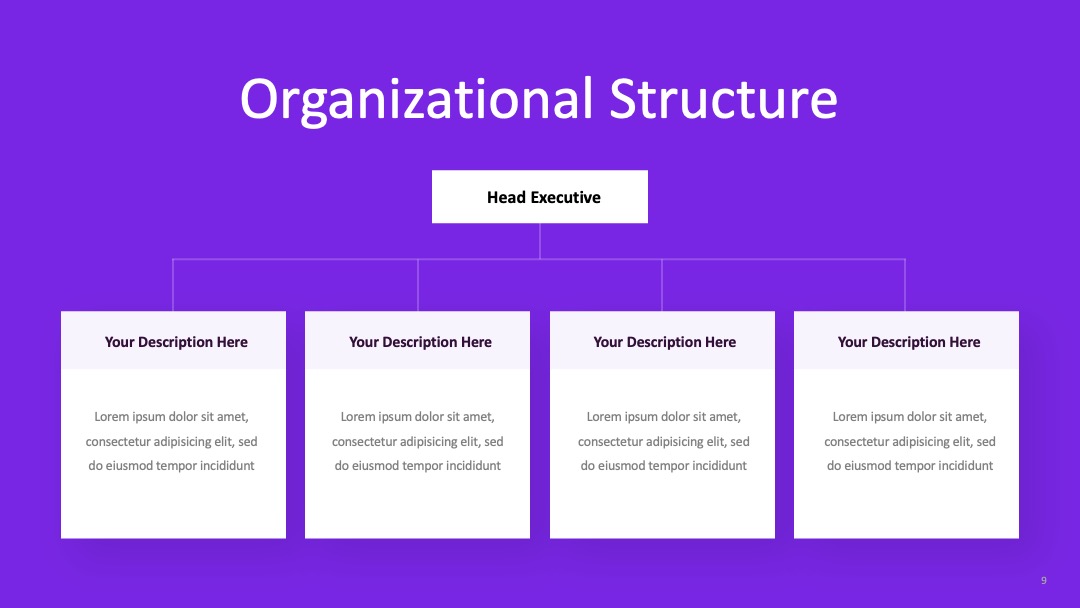 Organizational Structure

Head Executive

Your Description Here

Lorem ipsum dolor sit amet, consectetur adipisicing elit, sed do eiusmod tempor incididunt

Your Description Here

Lorem ipsum dolor sit amet, consectetur adipisicing elit, sed do eiusmod tempor incididunt

Your Description Here

Lorem ipsum dolor sit amet, consectetur adipisicing elit, sed do eiusmod tempor incididunt

Your Description Here

Lorem ipsum dolor sit amet, consectetur adipisicing elit, sed do eiusmod tempor incididunt

9